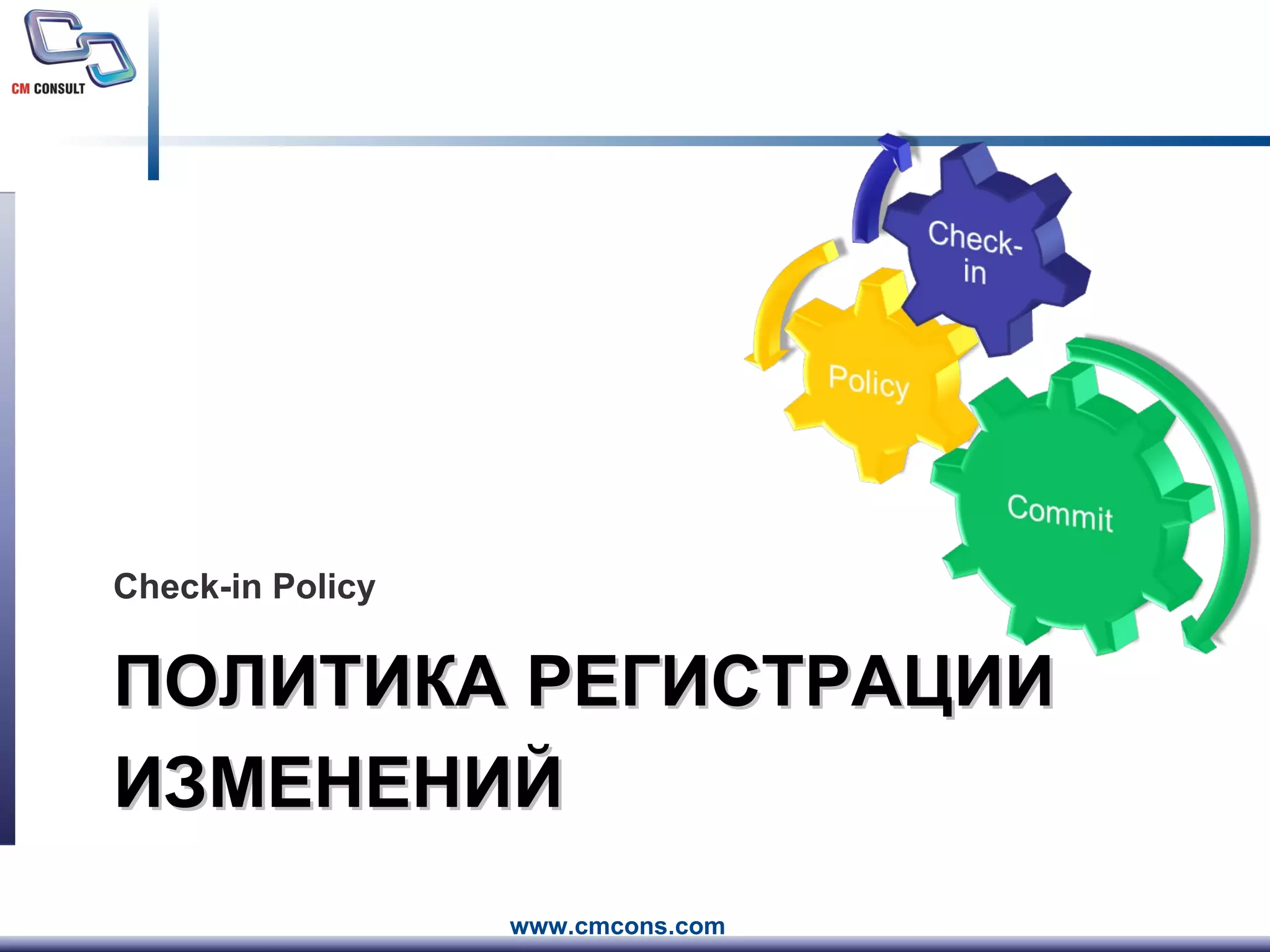 CM CONSULT

Check-in

Policy

Commit

Check-in Policy

ПОЛИТИКА РЕГИСТРАЦИИ ИЗМЕНЕНИЙ

www.cmcons.com